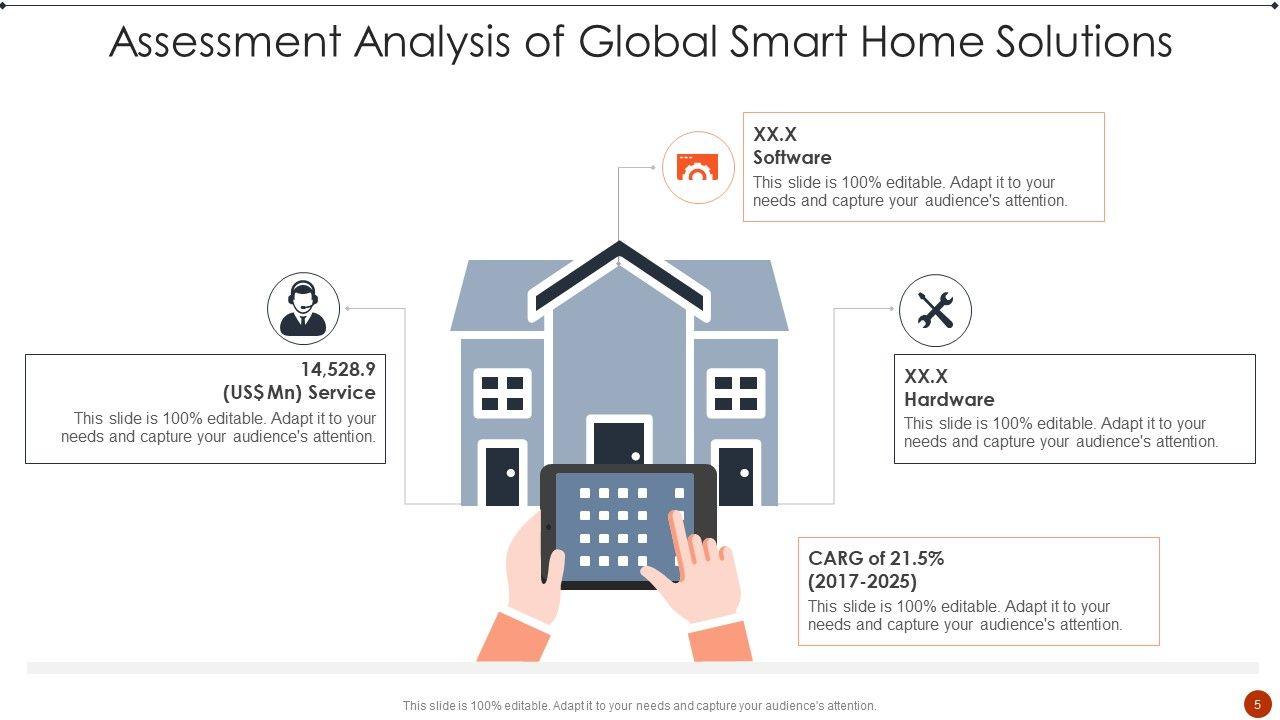 Assessment Analysis of Global Smart Home Solutions

XX.X
Software
This slide is 100% editable. Adapt it to your needs and capture your audience's attention.

14,528.9
(US$Mn) Service
This slide is 100% editable. Adapt it to your needs and capture your audience's attention.

XX.X
Hardware
This slide is 100% editable. Adapt it to your needs and capture your audience's attention.

CARG of 21.5%
(2017-2025)
This slide is 100% editable. Adapt it to your needs and capture your audience's attention.

This slide is 100% editable. Adapt it to your needs and capture your audience's attention.

5